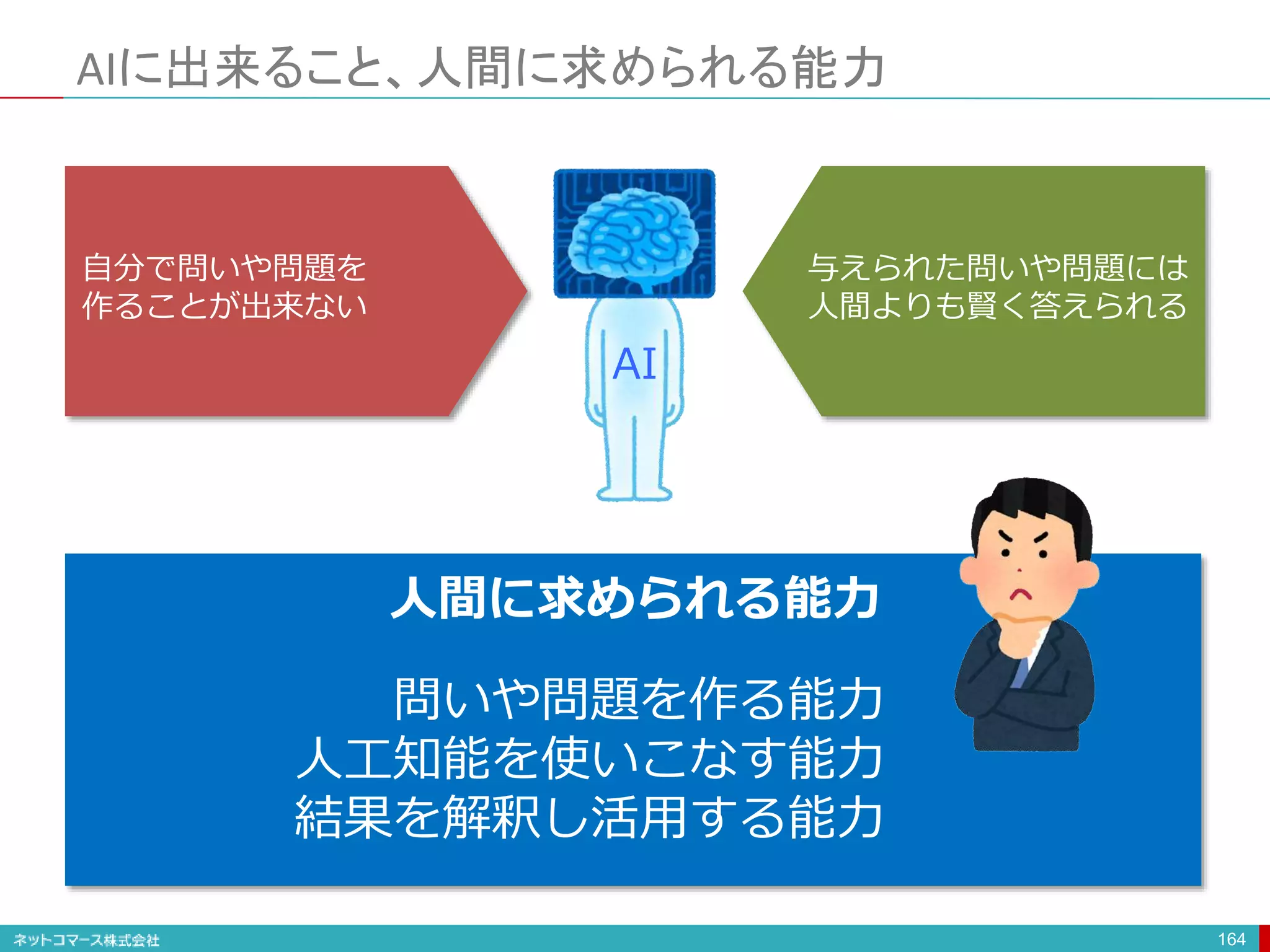 AIに出来ること、人間に求められる能力

自分で問いや問題を作ることが出来ない

AI

与えられた問いや問題には人間よりも賢く答えられる

人間に求められる能力

問いや問題を作る能力
人工知能を使いこなす能力
結果を解釈し活用する能力

ネットコマース株式会社

164